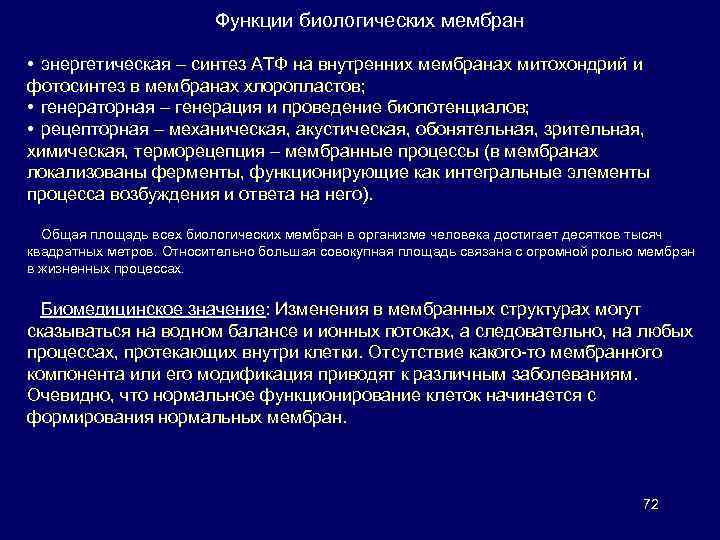 Функции биологических мембран

• энергетическая – синтез АТФ на внутренних мембранах митохондрий и фотосинтез в мембранах хлоропластов;
• генераторная – генерация и проведение биопотенциалов;
• рецепторная – механическая, акустическая, обонятельная, зрительная, химическая, терморецепция – мембранные процессы (в мембранах локализованы ферменты, функционирующие как интегральные элементы процесса возбуждения и ответа на него).

Общая площадь всех биологических мембран в организме человека достигает десятков тысяч квадратных метров. Относительно большая совокупная площадь связана с огромной ролью мембран в жизненных процессах.

Биомедицинское значение: Изменения в мембранных структурах могут сказываться на водном балансе и ионных потоках, а следовательно, на любых процессах, протекающих внутри клетки. Отсутствие какого-то мембранного компонента или его модификация приводят к различным заболеваниям. Очевидно, что нормальное функционирование клеток начинается с формирования нормальных мембран.

72